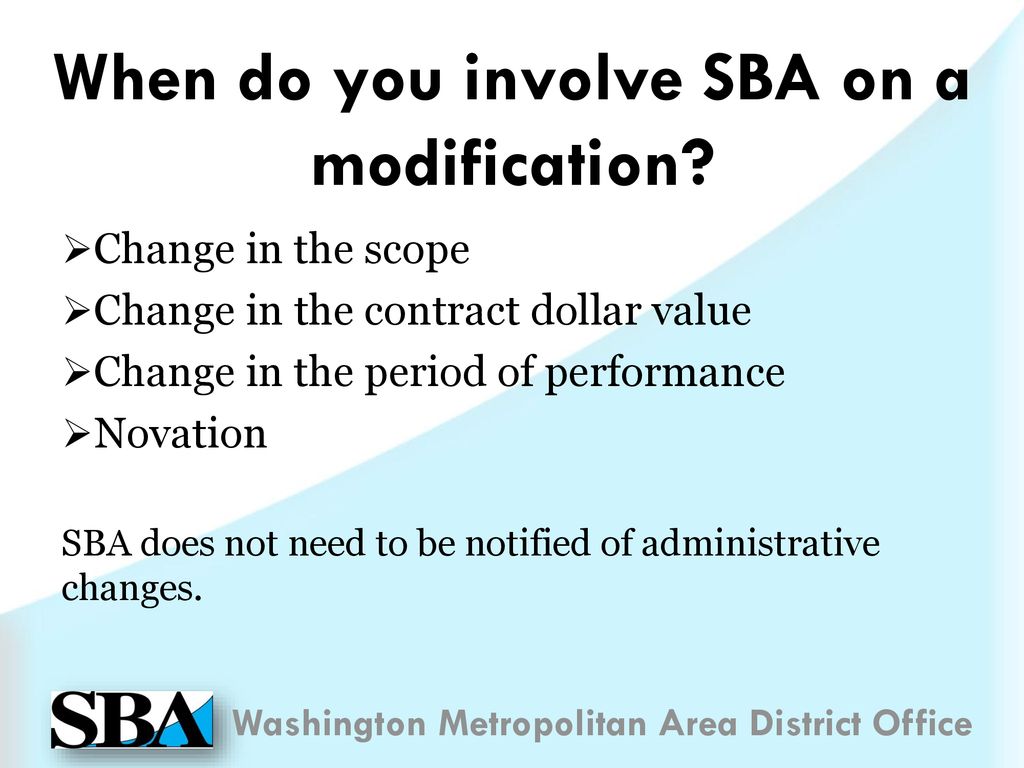 When do you involve SBA on a modification?

➢Change in the scope
➢Change in the contract dollar value
➢Change in the period of performance
➢Novation

SBA does not need to be notified of administrative changes.

SBA

Washington Metropolitan Area District Office